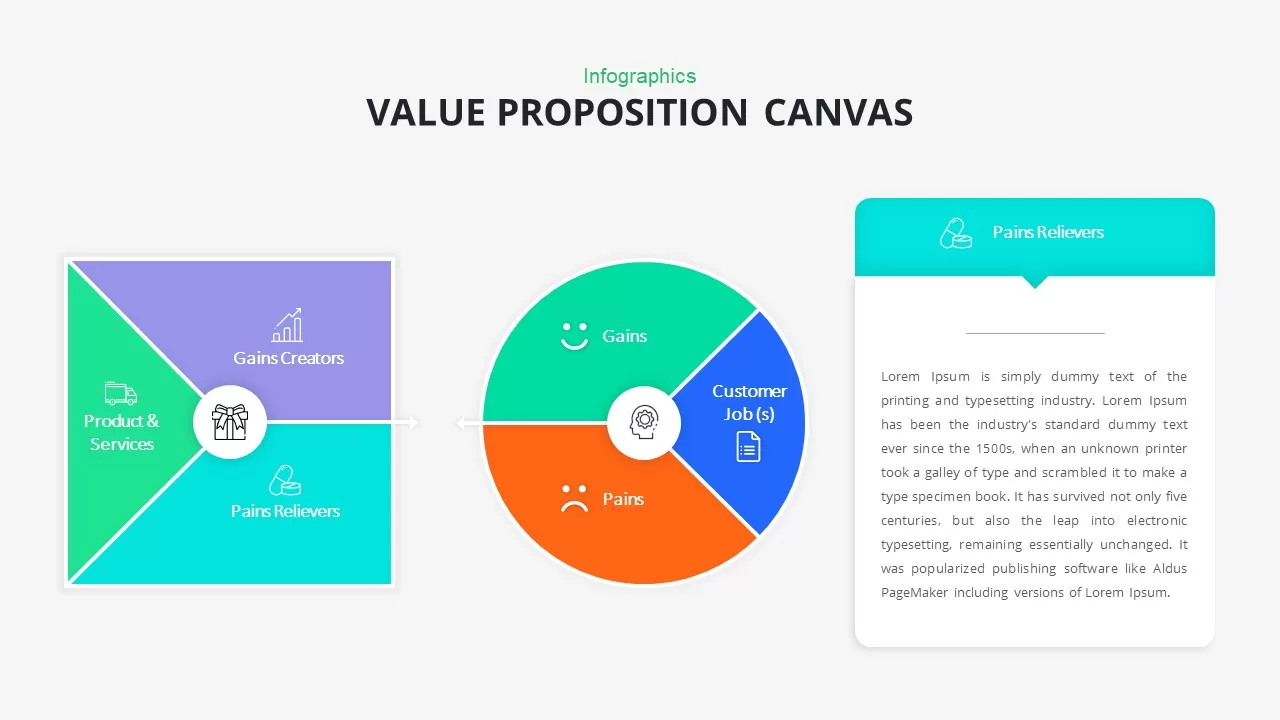 Infographics
VALUE PROPOSITION CANVAS

Gains Creators

Product & Services

Pains Relievers

Gains

Customer Job (s)

Pains

Pains Relievers

Lorem Ipsum is simply dummy text of the printing and typesetting industry. Lorem Ipsum has been the industry's standard dummy text ever since the 1500s, when an unknown printer took a galley of type and scrambled it to make a type specimen book. It has survived not only five centuries, but also the leap into electronic typesetting, remaining essentially unchanged. It was popularized publishing software like Aldus PageMaker including versions of Lorem Ipsum.